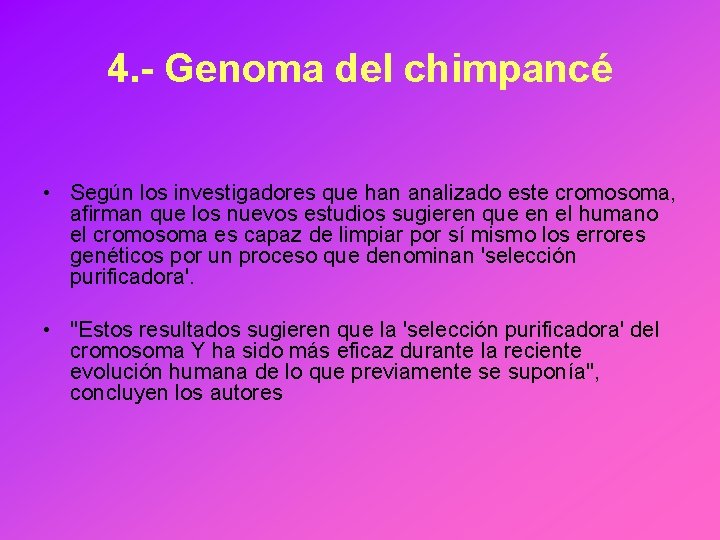 4.- Genoma del chimpancé

• Según los investigadores que han analizado este cromosoma, afirman que los nuevos estudios sugieren que en el humano el cromosoma es capaz de limpiar por sí mismo los errores genéticos por un proceso que denominan 'selección purificadora'.

• "Estos resultados sugieren que la 'selección purificadora' del cromosoma Y ha sido más eficaz durante la reciente evolución humana de lo que previamente se suponía", concluyen los autores